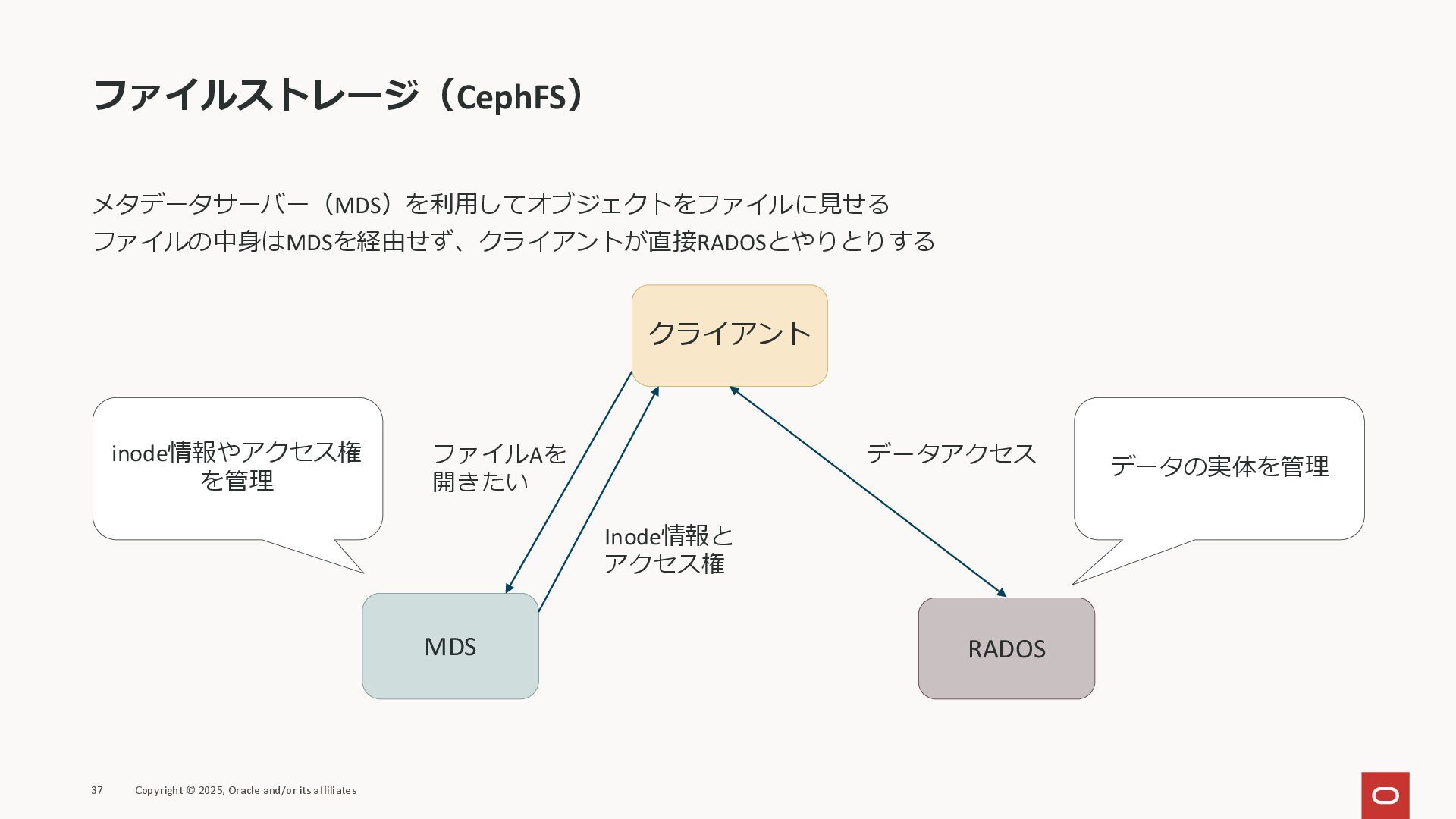 ファイルストレージ（CephFS）

メタデータサーバー（MDS）を利用してオブジェクトをファイルに見せる
ファイルの中身はMDSを経由せず、クライアントが直接RADOSとやりとりする

クライアント

inode情報やアクセス権を管理

ファイルAを開きたい

Inode情報とアクセス権

データアクセス

データの実体を管理

MDS

RADOS

37 Copyright © 2025, Oracle and/or its affiliates